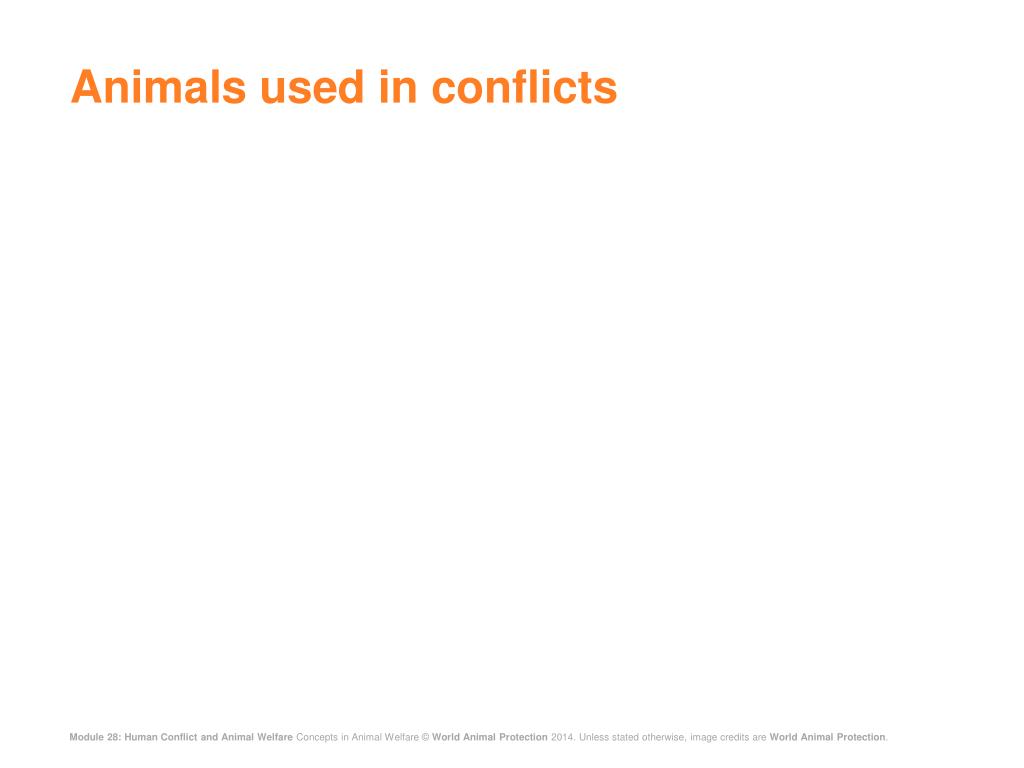 Animals used in conflicts

Module 28: Human Conflict and Animal Welfare Concepts in Animal Welfare © World Animal Protection 2014. Unless stated otherwise, image credits are World Animal Protection.